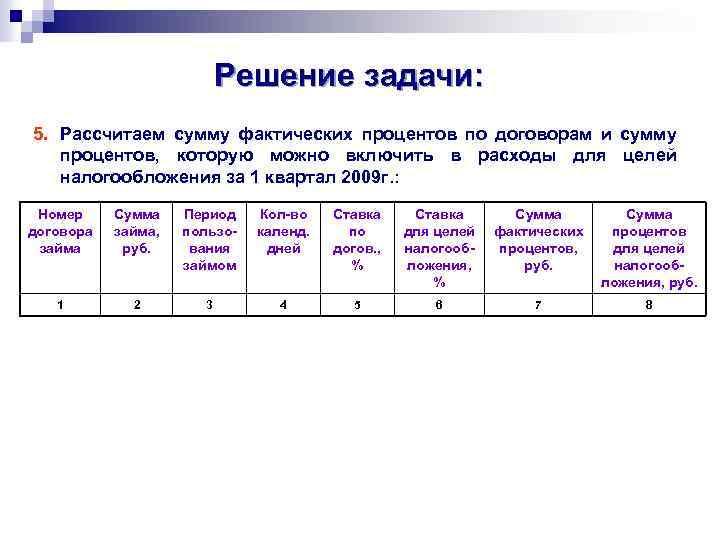 Решение задачи:

5. Рассчитаем сумму фактических процентов по договорам и сумму процентов, которую можно включить в расходы для целей налогообложения за 1 квартал 2009г.:

| Номер договора займа | Сумма займа, руб. | Период пользования займом | Кол-во календ. дней | Ставка по догов., % | Ставка для целей налогообложения, % | Сумма фактических процентов, руб. | Сумма процентов для целей налогообложения, руб. |
|---|---|---|---|---|---|---|---|
| 1 | 2 | 3 | 4 | 5 | 6 | 7 | 8 |